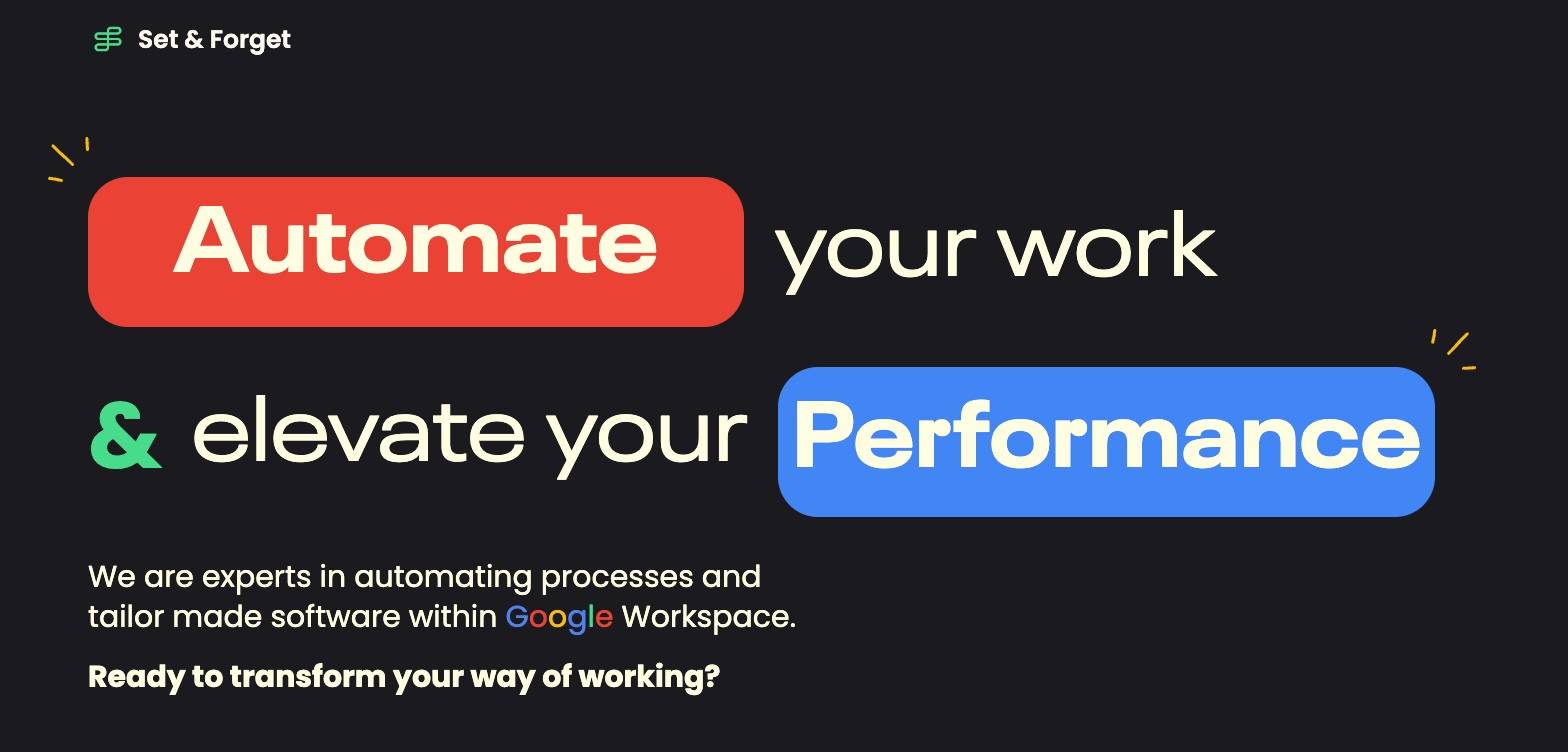 Set & Forget

Automate your work

& elevate your Performance

We are experts in automating processes and tailor made software within Google Workspace.

Ready to transform your way of working?